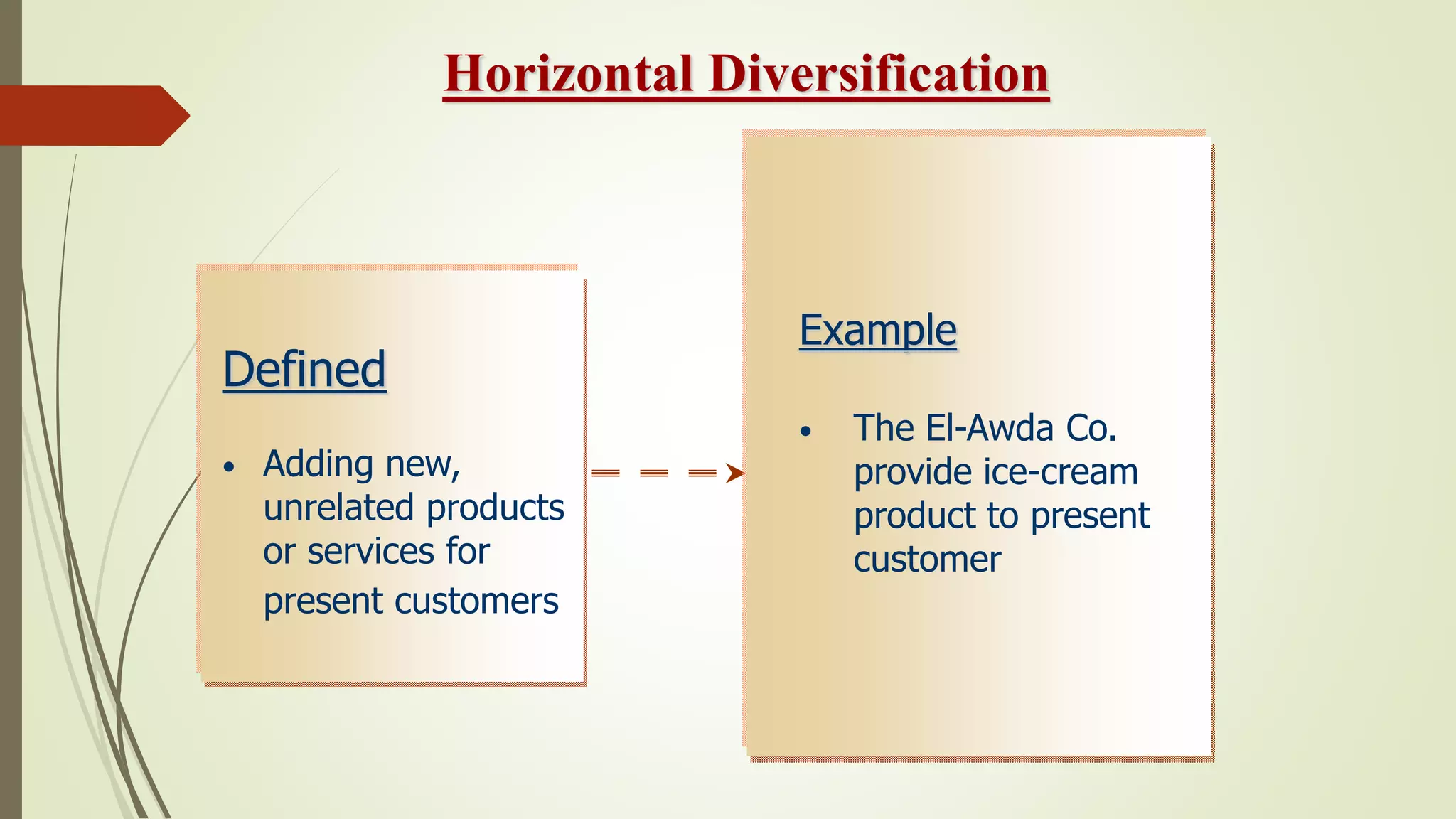 Horizontal Diversification

Defined

• Adding new, unrelated products or services for present customers

Example

• The El-Awda Co. provide ice-cream product to present customer